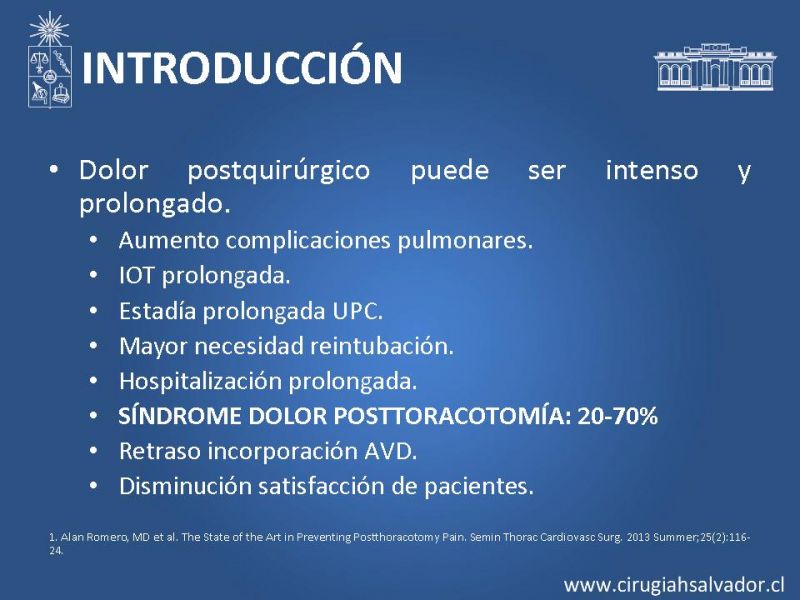 INTRODUCCIÓN

• Dolor postquirúrgico puede ser intenso y prolongado.
  • Aumento complicaciones pulmonares.
  • IOT prolongada.
  • Estadía prolongada UPC.
  • Mayor necesidad reintubación.
  • Hospitalización prolongada.
  • SÍNDROME DOLOR POSTTORACOTOMÍA: 20-70%
  • Retraso incorporación AVD.
  • Disminución satisfacción de pacientes.

1. Alan Romero, MD et al. The State of the Art in Preventing Postthoracotomy Pain. Semin Thorac Cardiovasc Surg. 2013 Summer;25(2):116-24.

www.cirugiahsalvador.cl